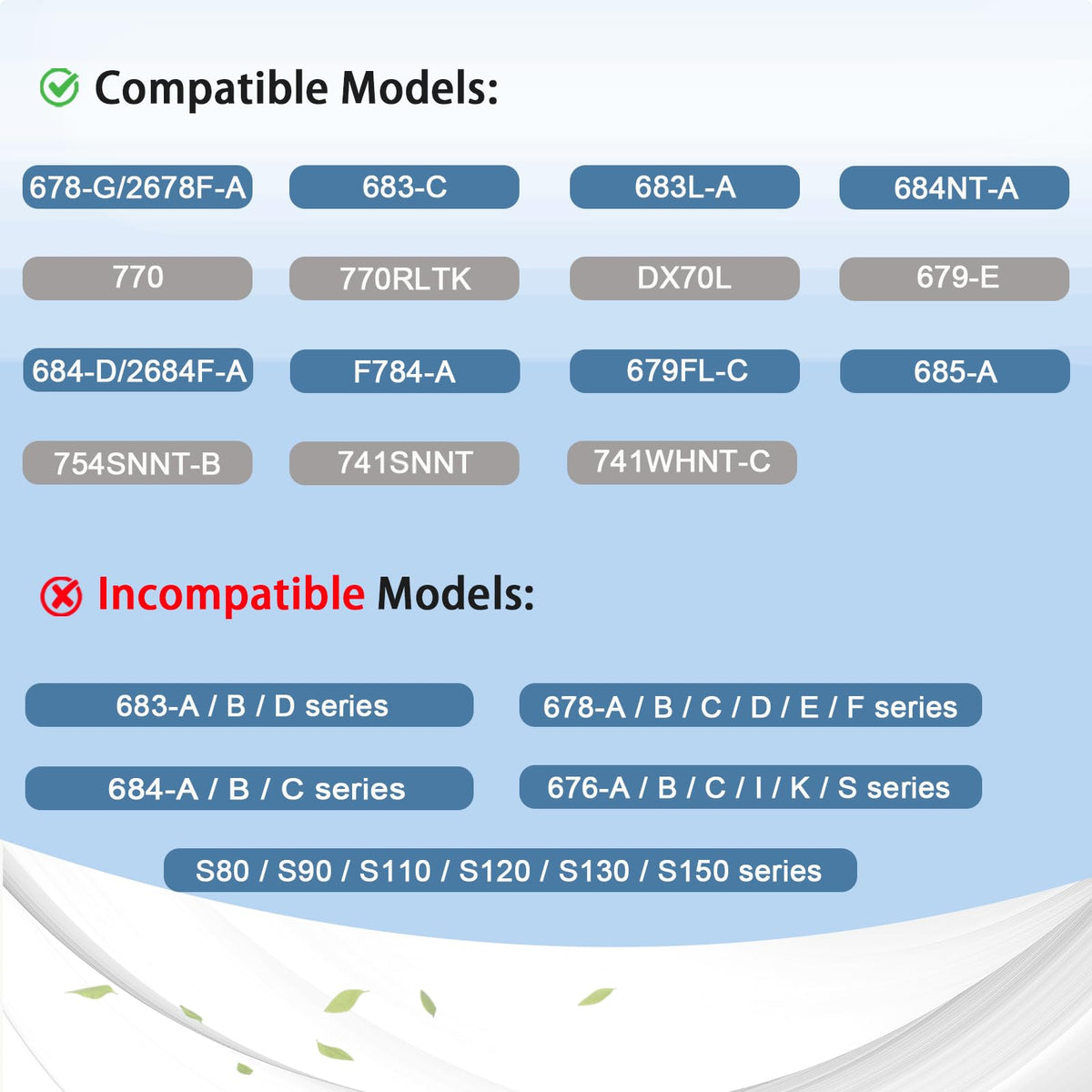 Compatible Models:

678-G/2678F-A

683-C

683L-A

684NT-A

770

770RLTK

DX70L

679-E

684-D/2684F-A

F784-A

679FL-C

685-A

754SNNT-B

741SNNT

741WHNT-C

Incompatible Models:

683-A / B / D series

678-A / B / C / D / E / F series

684-A / B / C series

676-A / B / C / I / K / S series

S80 / S90 / S110 / S120 / S130 / S150 series